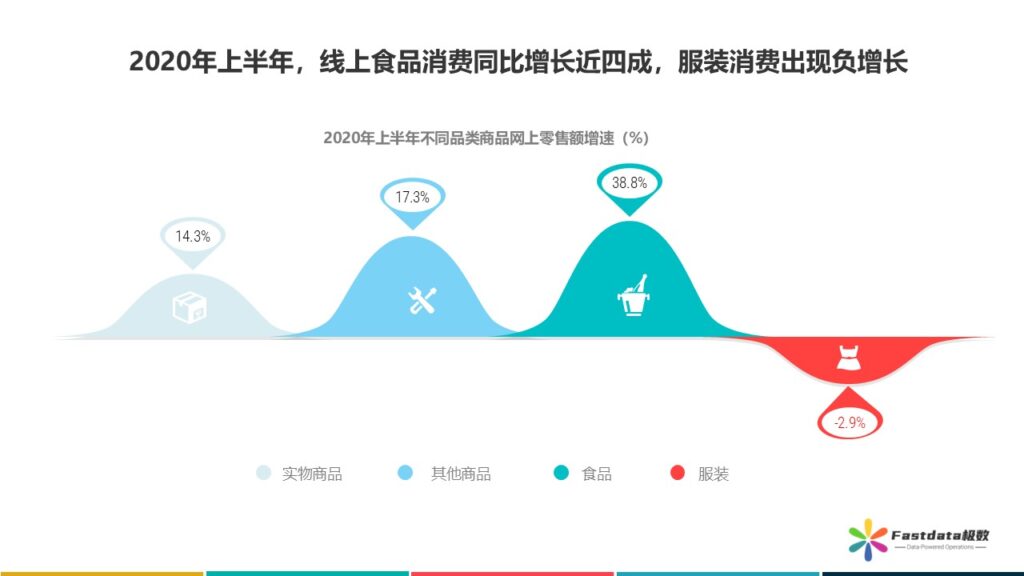 2020年上半年，线上食品消费同比增长近四成，服装消费出现负增长

2020年上半年不同品类商品网上零售额增速（%）

14.3%

17.3%

38.8%

-2.9%

实物商品　其他商品　食品　服装

Fastdata极数
Data-Powered Operations